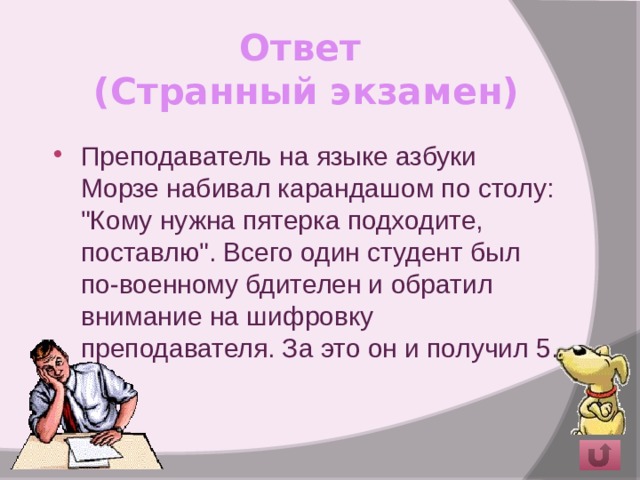 Ответ
(Странный экзамен)

• Преподаватель на языке азбуки Морзе набивал карандашом по столу: "Кому нужна пятерка подходите, поставлю". Всего один студент был по-военному бдителен и обратил внимание на шифровку преподавателя. За это он и получил 5.